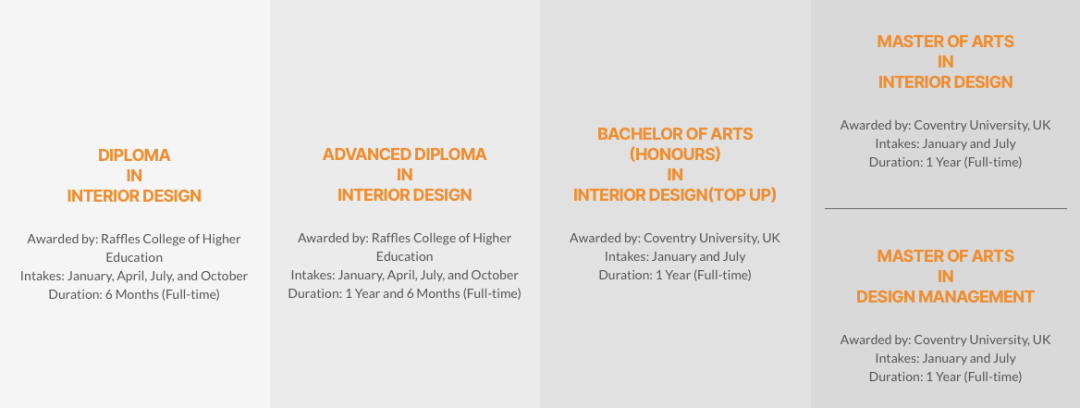 DIPLOMA
IN
INTERIOR DESIGN

Awarded by: Raffles College of Higher Education
Intakes: January, April, July, and October
Duration: 6 Months (Full-time)

ADVANCED DIPLOMA
IN
INTERIOR DESIGN

Awarded by: Raffles College of Higher Education
Intakes: January, April, July, and October
Duration: 1 Year and 6 Months (Full-time)

BACHELOR OF ARTS
(HONOURS)
IN
INTERIOR DESIGN(TOP UP)

Awarded by: Coventry University, UK
Intakes: January and July
Duration: 1 Year (Full-time)

MASTER OF ARTS
IN
INTERIOR DESIGN

Awarded by: Coventry University, UK
Intakes: January and July
Duration: 1 Year (Full-time)

MASTER OF ARTS
IN
DESIGN MANAGEMENT

Awarded by: Coventry University, UK
Intakes: January and July
Duration: 1 Year (Full-time)